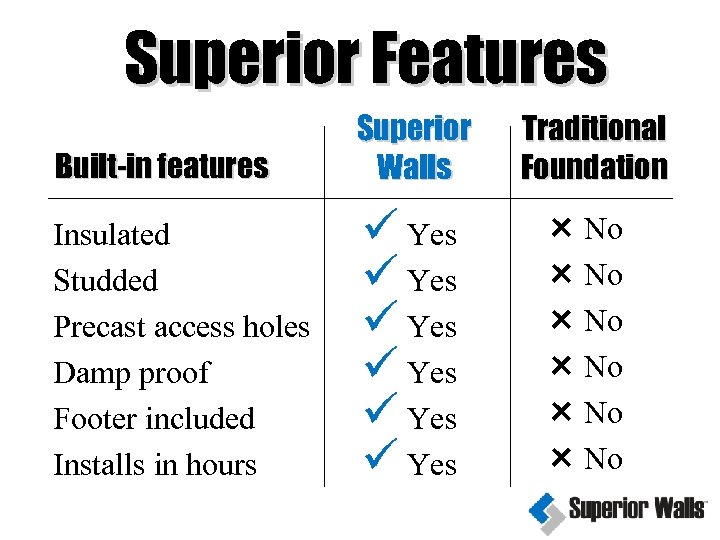 Superior Features

| Built-in features | Superior Walls | Traditional Foundation |
|---|---|---|
| Insulated | ✓ Yes | × No |
| Studded | ✓ Yes | × No |
| Precast access holes | ✓ Yes | × No |
| Damp proof | ✓ Yes | × No |
| Footer included | ✓ Yes | × No |
| Installs in hours | ✓ Yes | × No |

Superior Walls